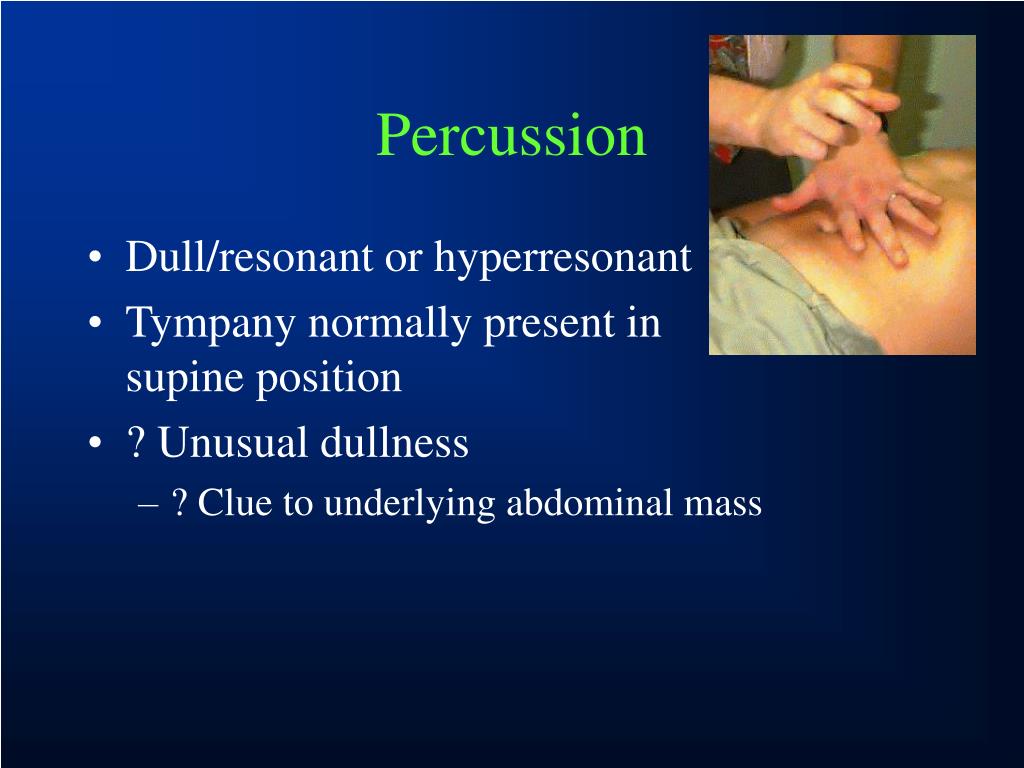 Percussion

• Dull/resonant or hyperresonant
• Tympany normally present in supine position
• ? Unusual dullness
– ? Clue to underlying abdominal mass